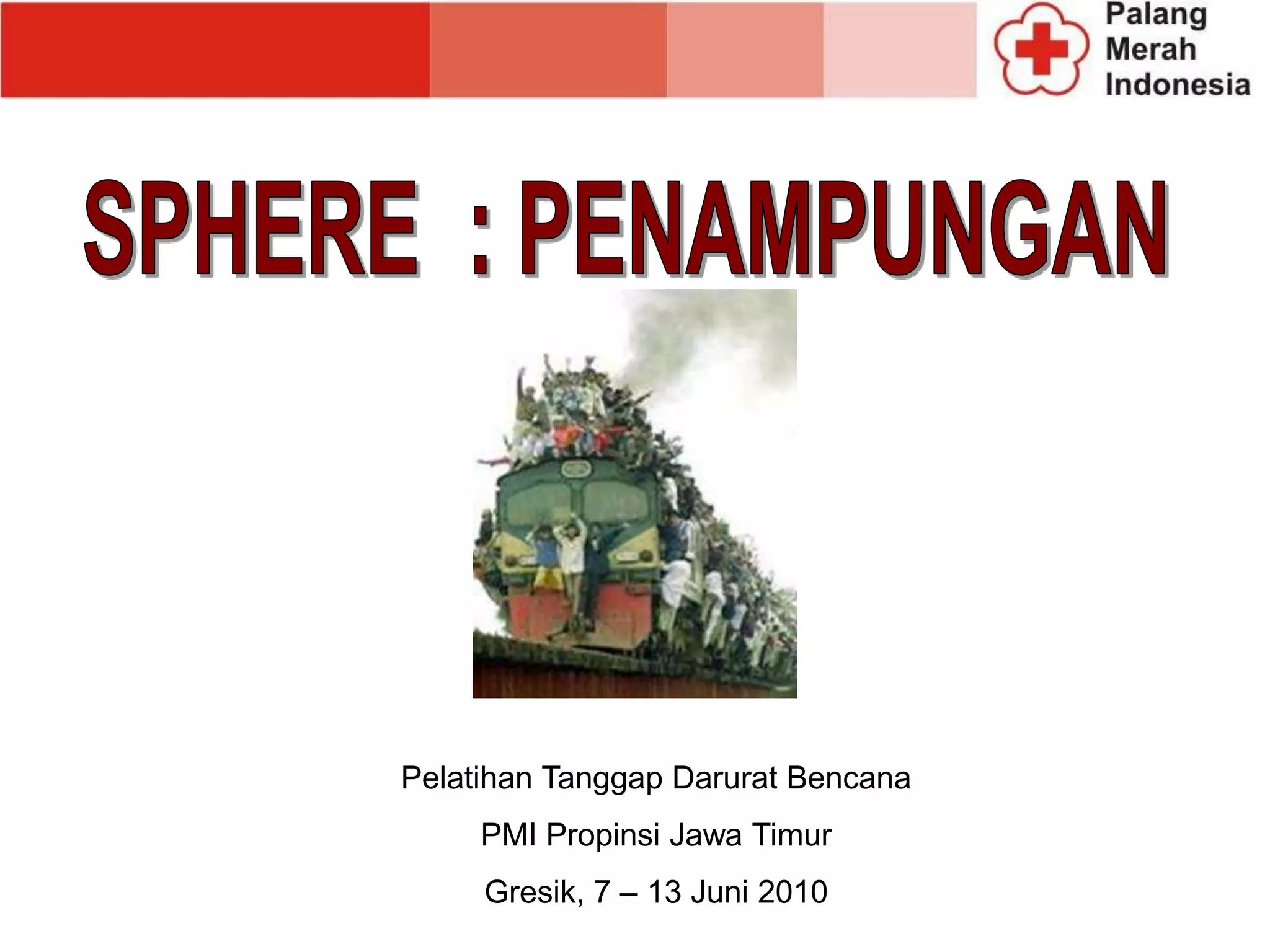 Palang Merah Indonesia

SPHERE : PENAMPUNGAN

Pelatihan Tanggap Darurat Bencana

PMI Propinsi Jawa Timur

Gresik, 7 – 13 Juni 2010